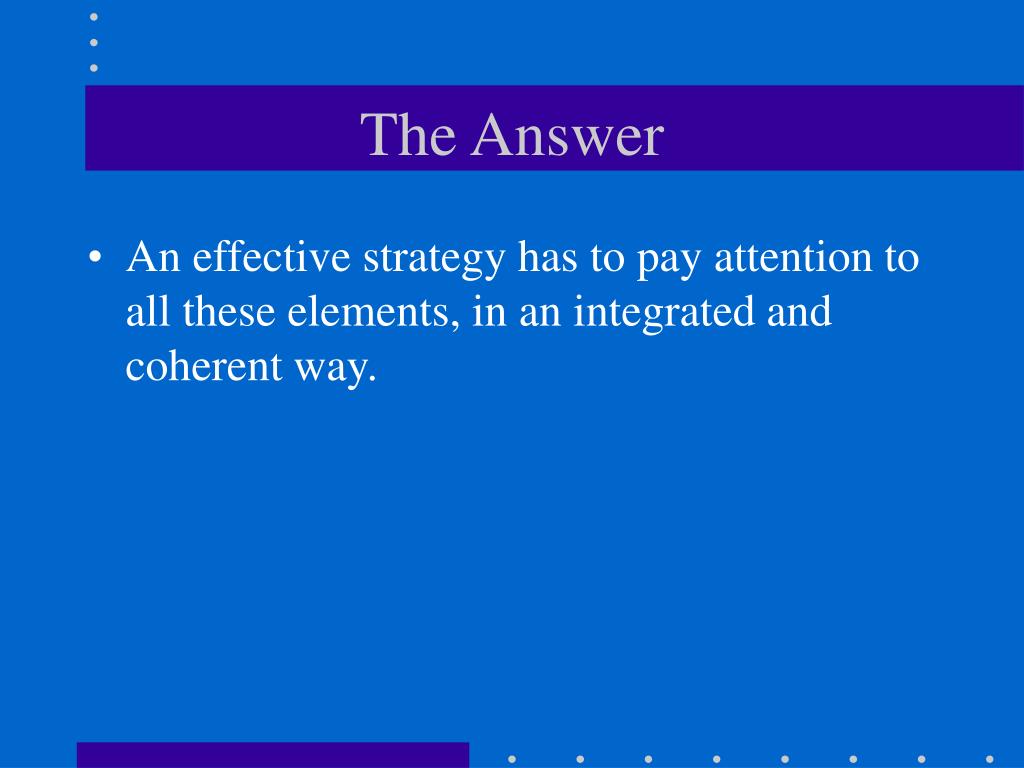 The Answer

• An effective strategy has to pay attention to all these elements, in an integrated and coherent way.